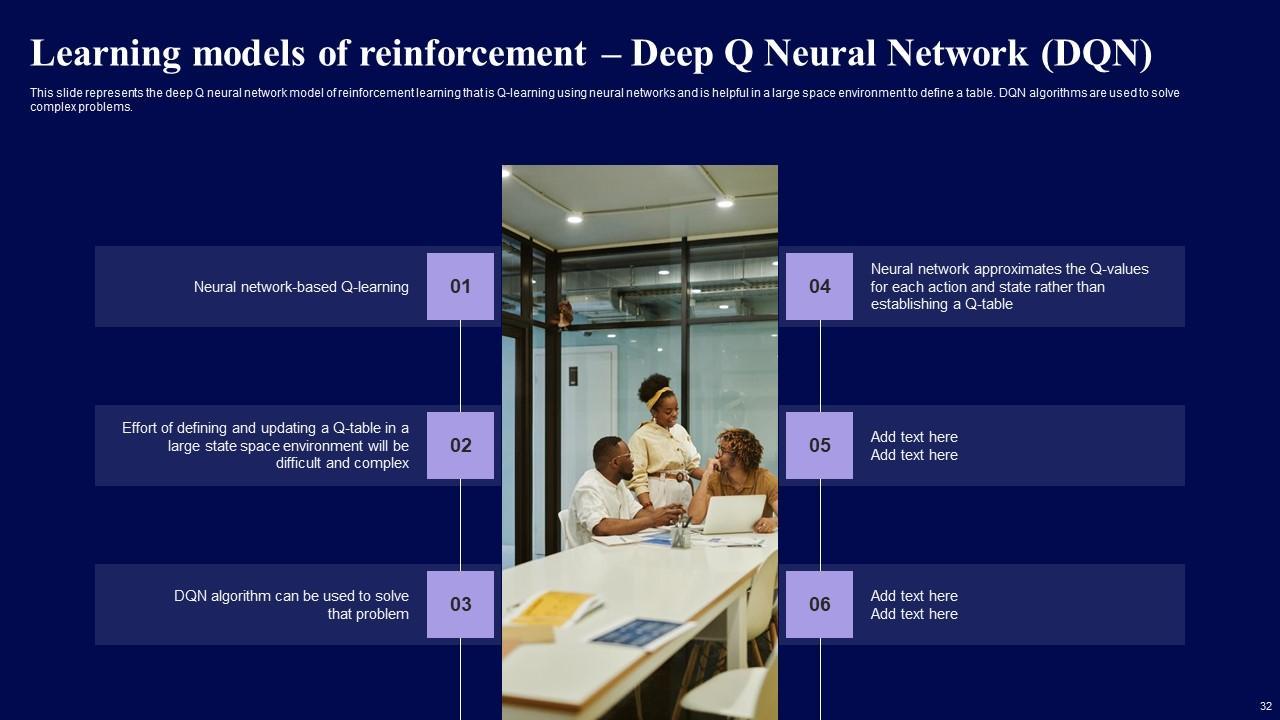 Learning models of reinforcement – Deep Q Neural Network (DQN)

This slide represents the deep Q neural network model of reinforcement learning that is Q-learning using neural networks and is helpful in a large space environment to define a table. DQN algorithms are used to solve complex problems.

Neural network-based Q-learning

01

Effort of defining and updating a Q-table in a large state space environment will be difficult and complex

02

DQN algorithm can be used to solve that problem

03

04

Neural network approximates the Q-values for each action and state rather than establishing a Q-table

05

Add text here
Add text here

06

Add text here
Add text here

32